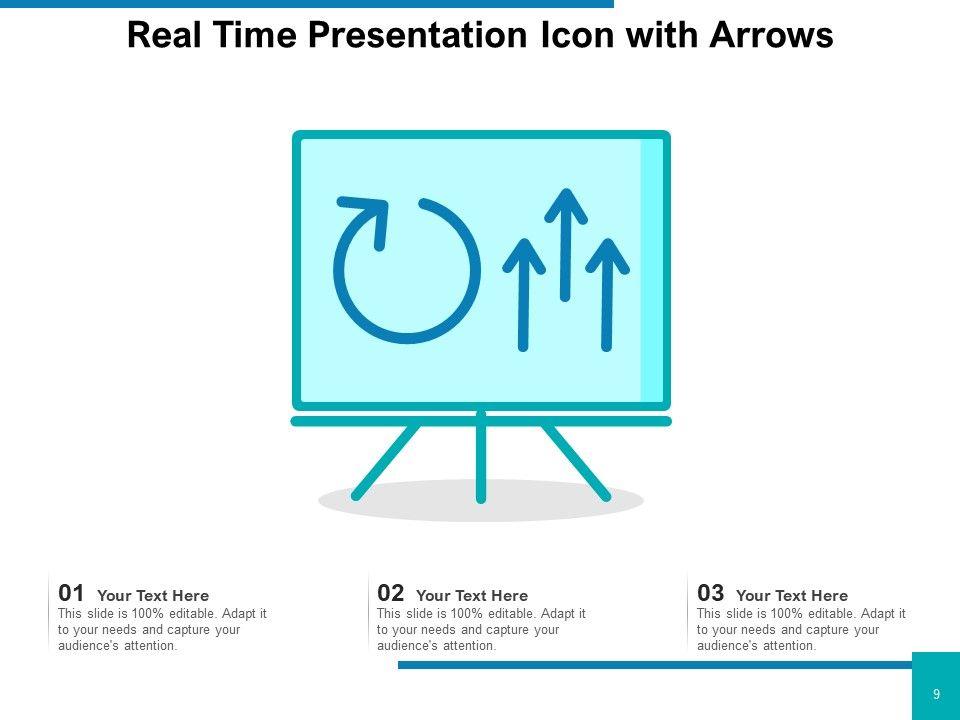 Real Time Presentation Icon with Arrows

01 Your Text Here
This slide is 100% editable. Adapt it to your needs and capture your audience's attention.

02 Your Text Here
This slide is 100% editable. Adapt it to your needs and capture your audience's attention.

03 Your Text Here
This slide is 100% editable. Adapt it to your needs and capture your audience's attention.

9